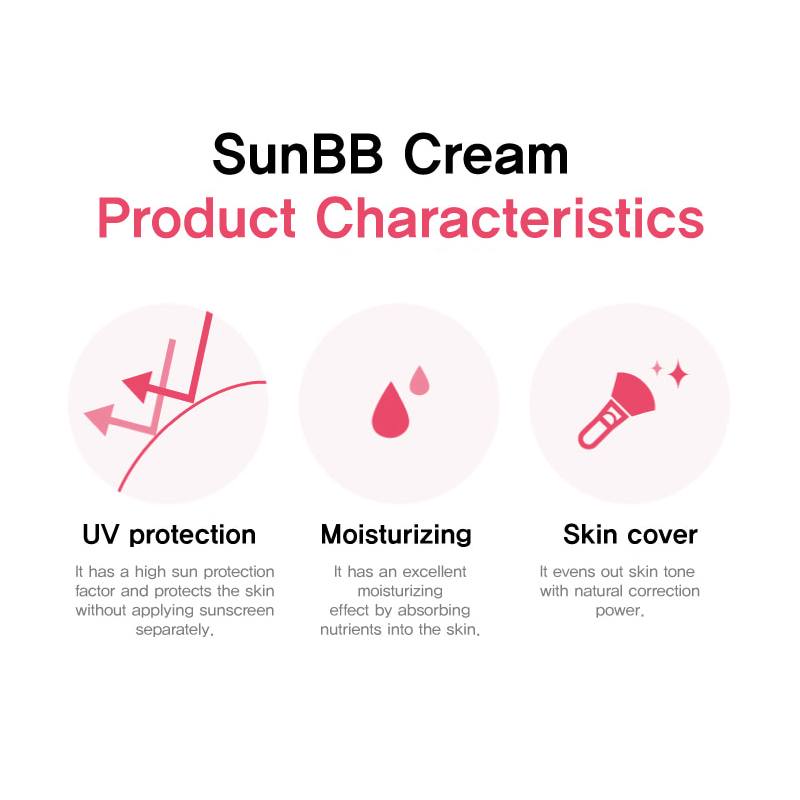 SunBB Cream
Product Characteristics

UV protection
It has a high sun protection factor and protects the skin without applying sunscreen separately.

Moisturizing
It has an excellent moisturizing effect by absorbing nutrients into the skin.

Skin cover
It evens out skin tone with natural correction power.